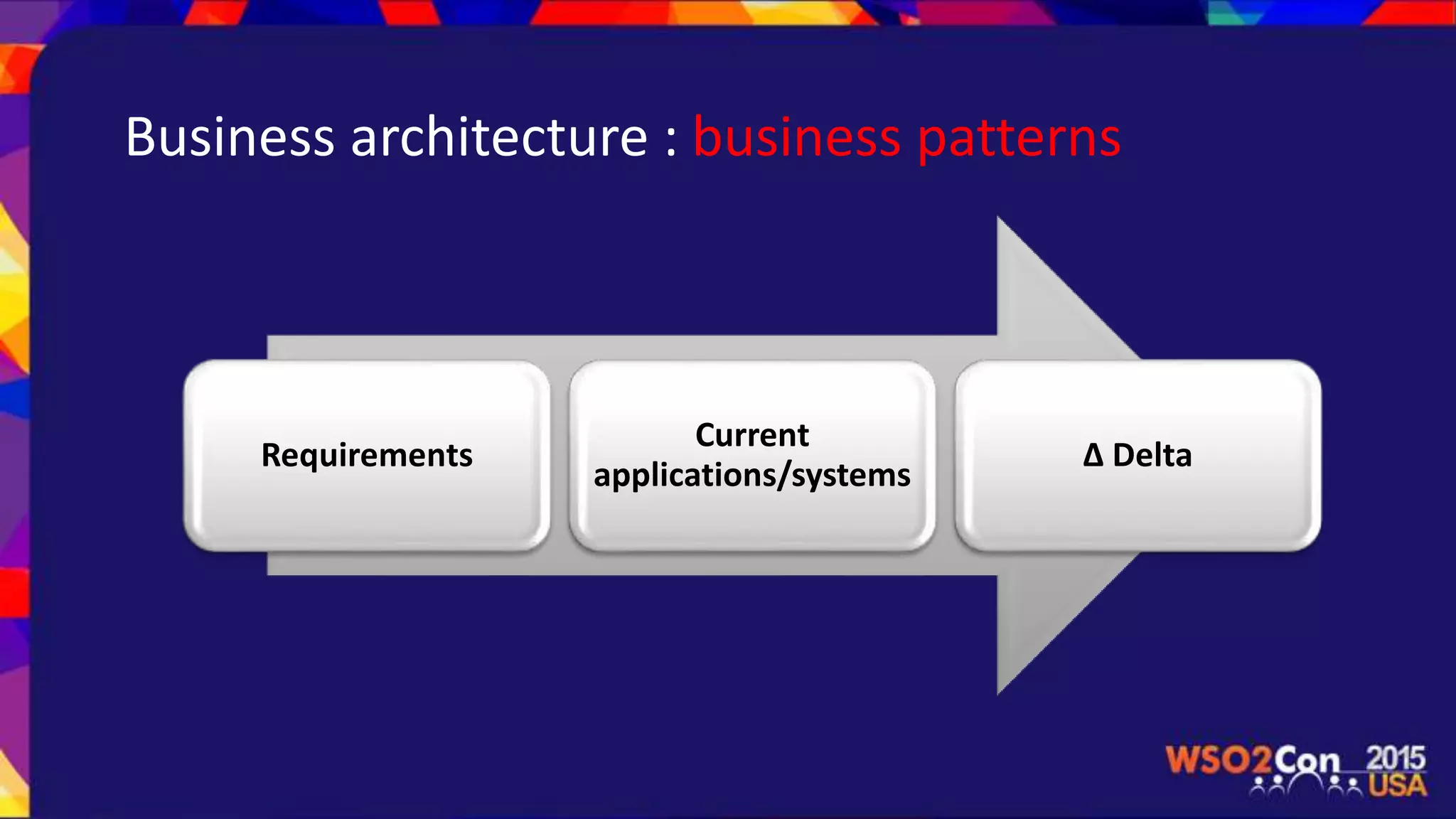 Business architecture : business patterns

Requirements

Current applications/systems

Δ Delta

WSO2Con 2015 USA